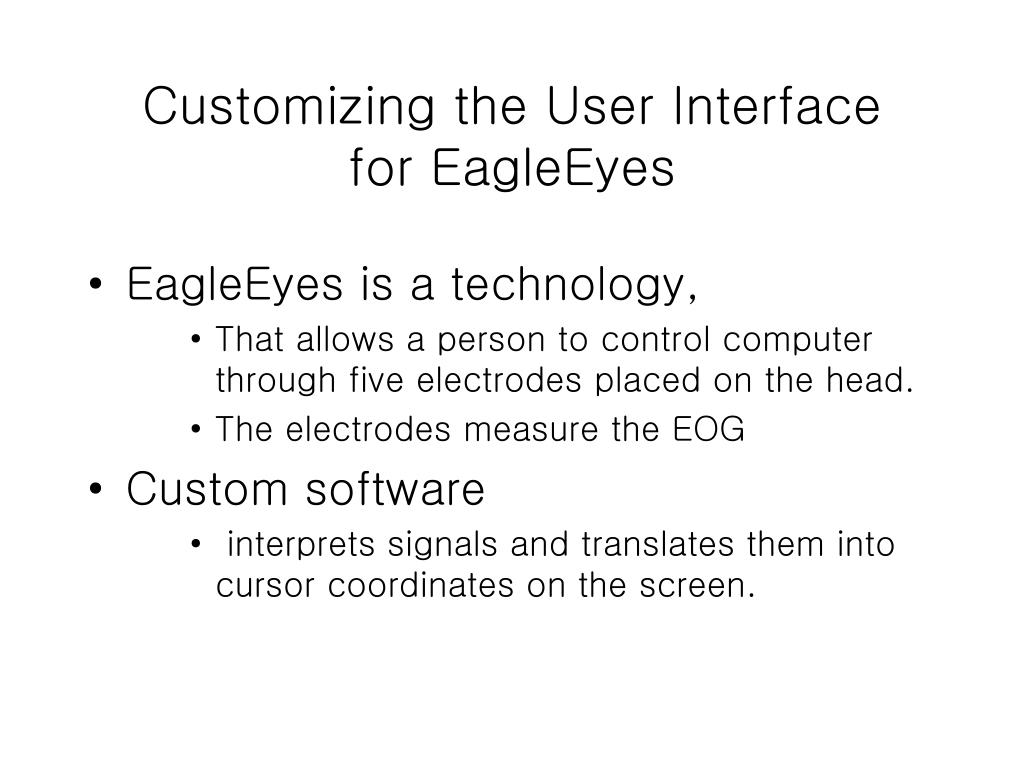 Customizing the User Interface for EagleEyes

• EagleEyes is a technology,
  • That allows a person to control computer through five electrodes placed on the head.
  • The electrodes measure the EOG
• Custom software
  • interprets signals and translates them into cursor coordinates on the screen.